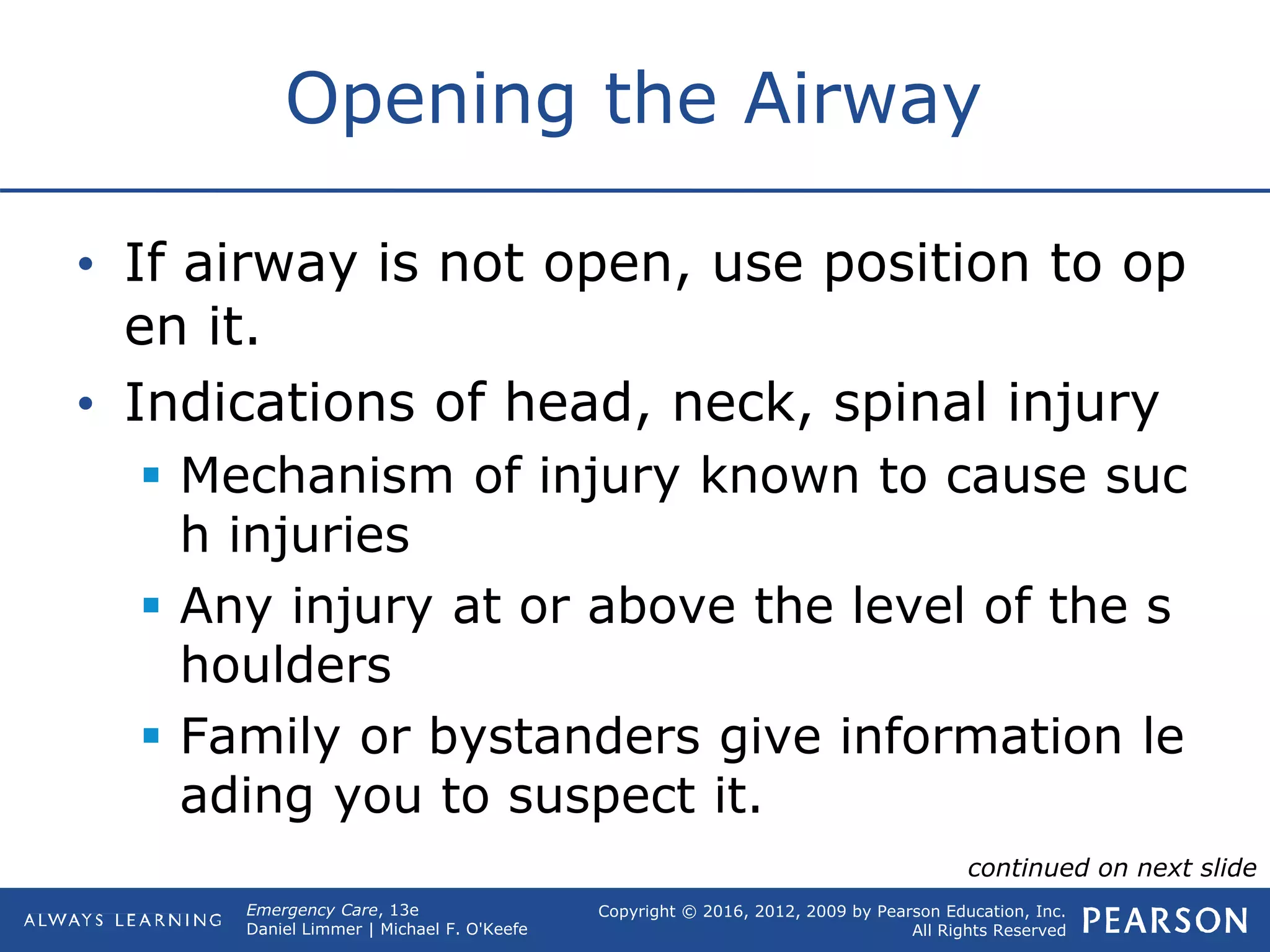 Opening the Airway

• If airway is not open, use position to op en it.
• Indications of head, neck, spinal injury
  ▪ Mechanism of injury known to cause suc h injuries
  ▪ Any injury at or above the level of the s houlders
  ▪ Family or bystanders give information le ading you to suspect it.

continued on next slide

ALWAYS LEARNING

Emergency Care, 13e
Daniel Limmer | Michael F. O'Keefe

Copyright © 2016, 2012, 2009 by Pearson Education, Inc.
All Rights Reserved

PEARSON